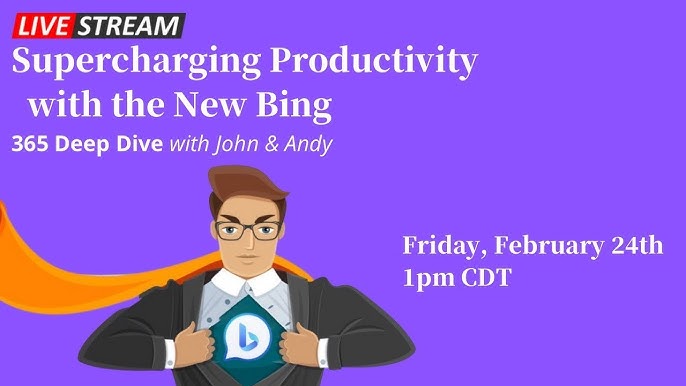 LIVE STREAM

Supercharging Productivity with the New Bing

365 Deep Dive with John & Andy

Friday, February 24th
1pm CDT